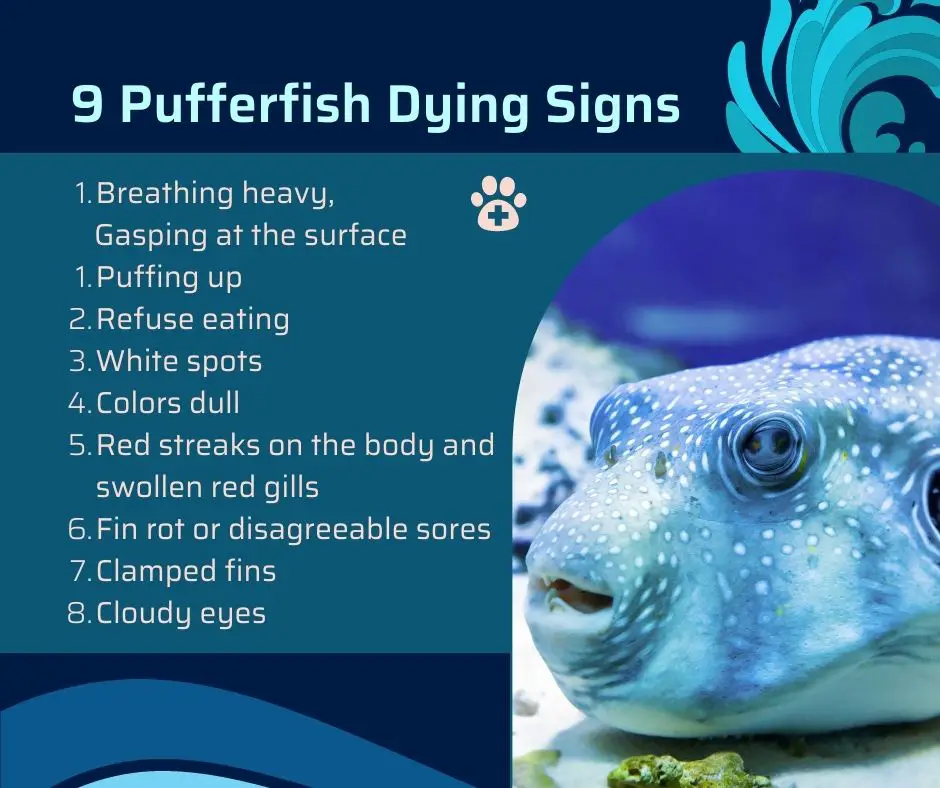 9 Pufferfish Dying Signs

1. Breathing heavy, Gasping at the surface
1. Puffing up
2. Refuse eating
3. White spots
4. Colors dull
5. Red streaks on the body and swollen red gills
6. Fin rot or disagreeable sores
7. Clamped fins
8. Cloudy eyes